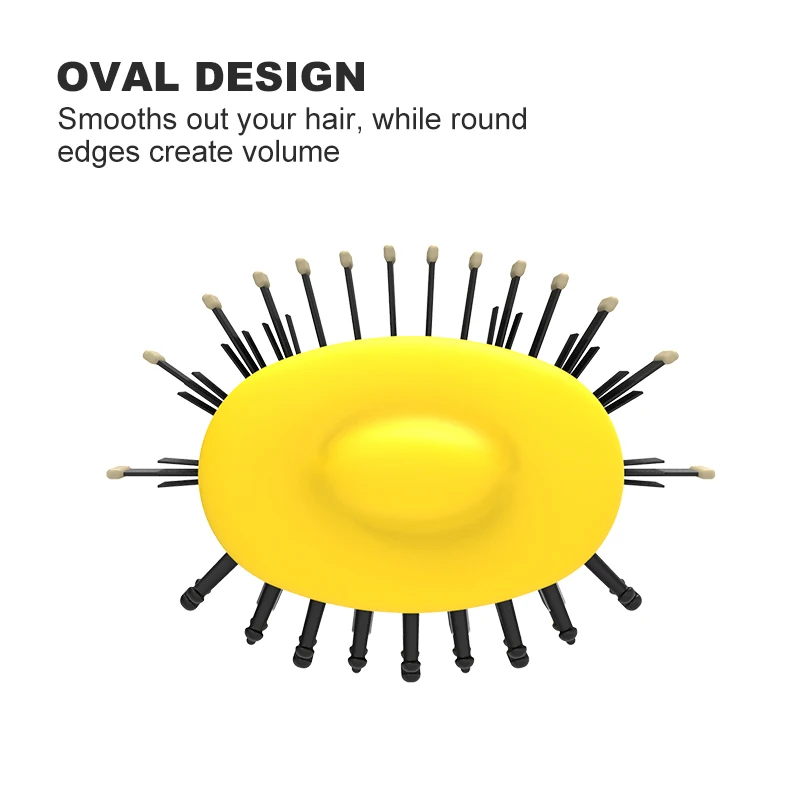 OVAL DESIGN

Smooths out your hair, while round edges create volume